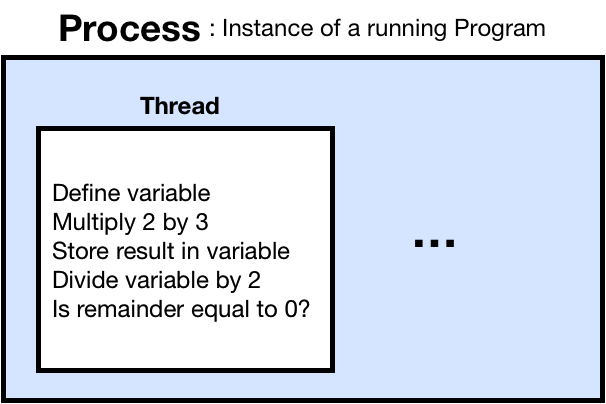 Process : Instance of a running Program

Thread

Define variable
Multiply 2 by 3
Store result in variable
Divide variable by 2
Is remainder equal to 0?

...